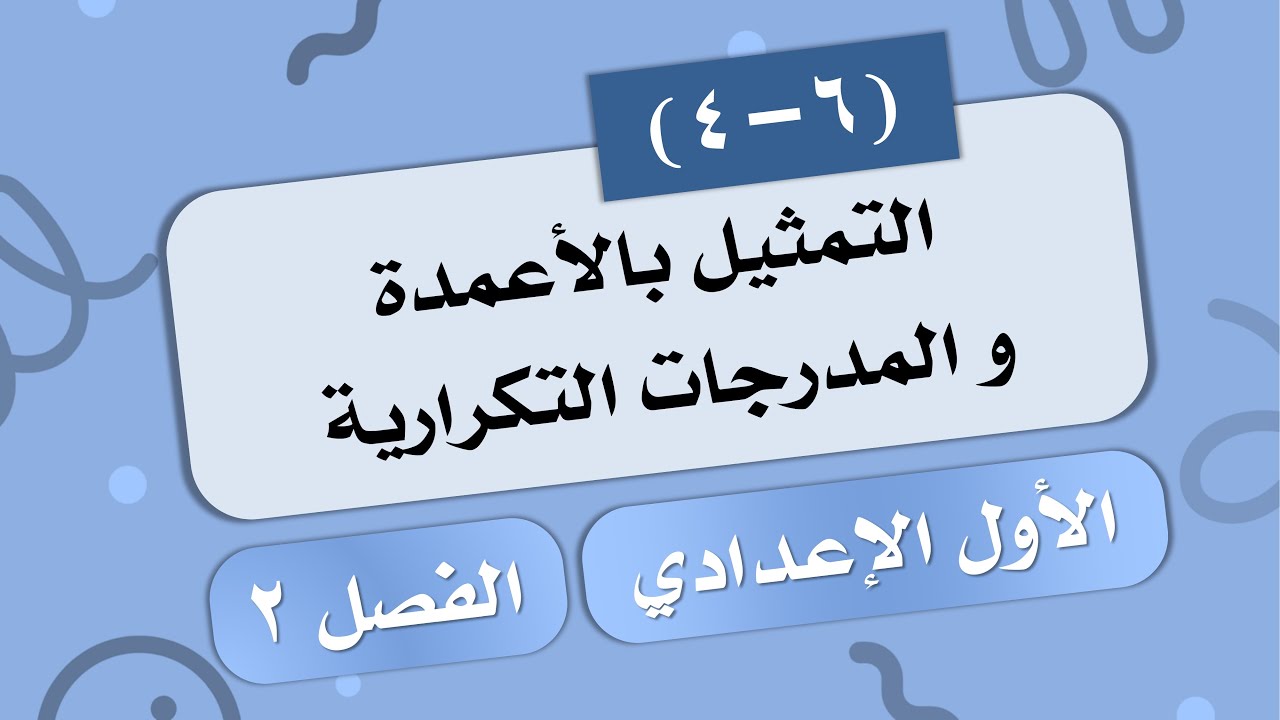 ( ٦ – ٤ )

التمثيل بالأعمدة
و المدرجات التكرارية

الأول الإعدادي

الفصل ٢